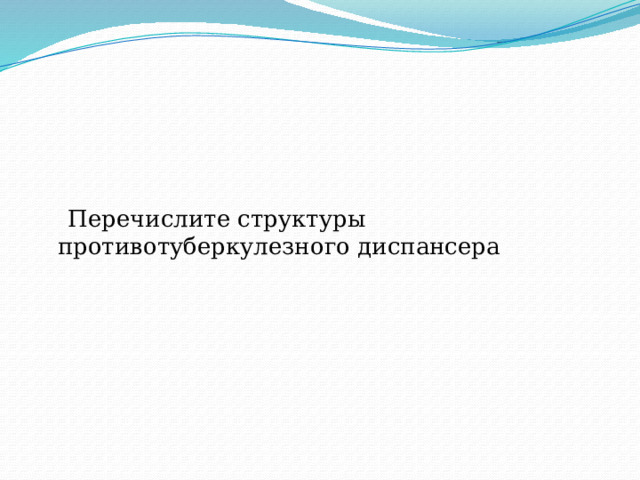 Перечислите структуры противотуберкулезного диспансера